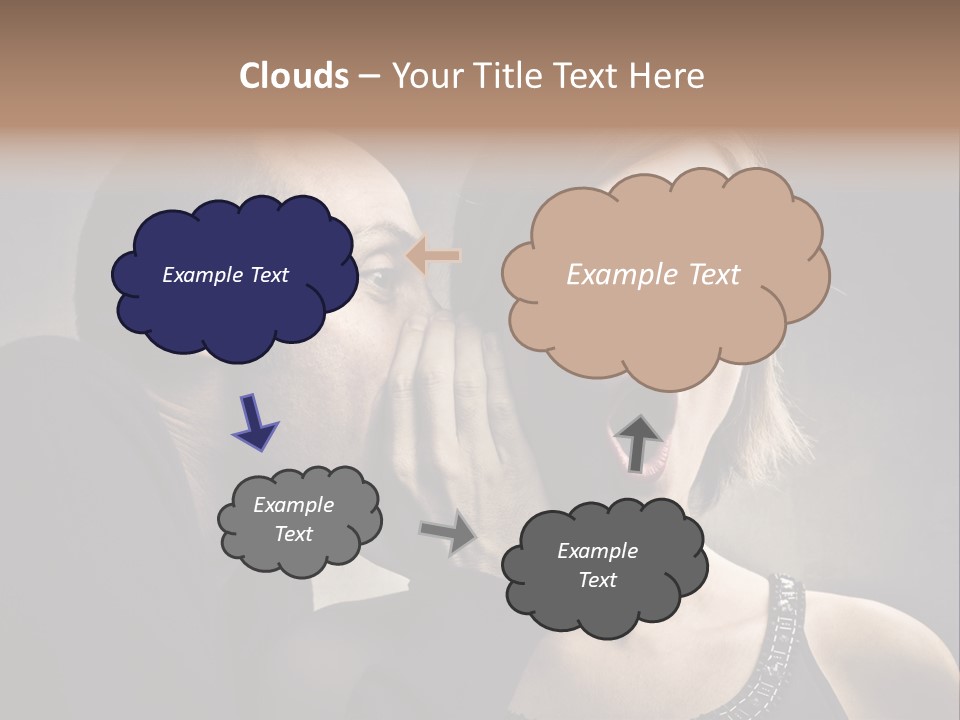 Clouds – Your Title Text Here

Example Text

Example Text

Example Text

Example Text